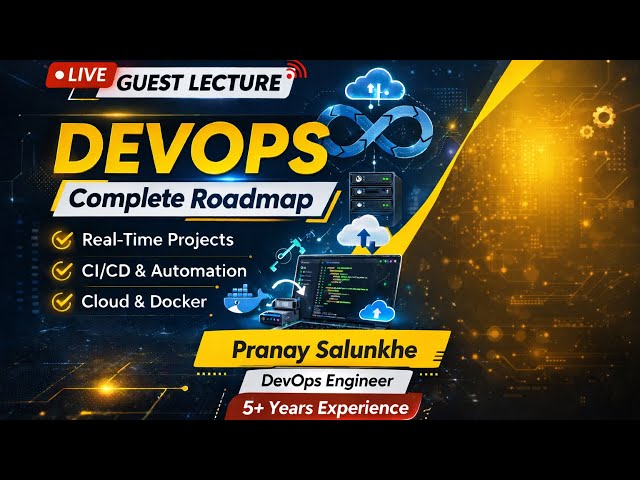 LIVE GUEST LECTURE

DEVOPS

Complete Roadmap

Real-Time Projects

CI/CD & Automation

Cloud & Docker

Pranay Salunkhe

DevOps Engineer

5+ Years Experience